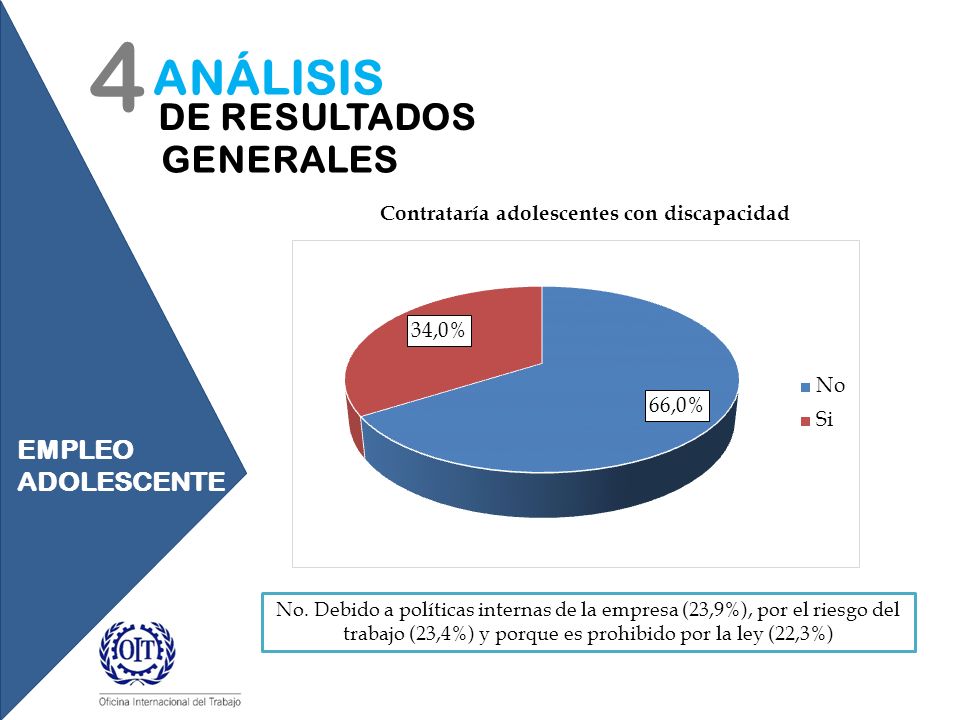 4 ANÁLISIS
DE RESULTADOS
GENERALES

EMPLEO
ADOLESCENTE

Contrataría adolescentes con discapacidad

34,0%

66,0%

No
Si

No. Debido a políticas internas de la empresa (23,9%), por el riesgo del trabajo (23,4%) y porque es prohibido por la ley (22,3%)

OIT
Oficina Internacional del Trabajo